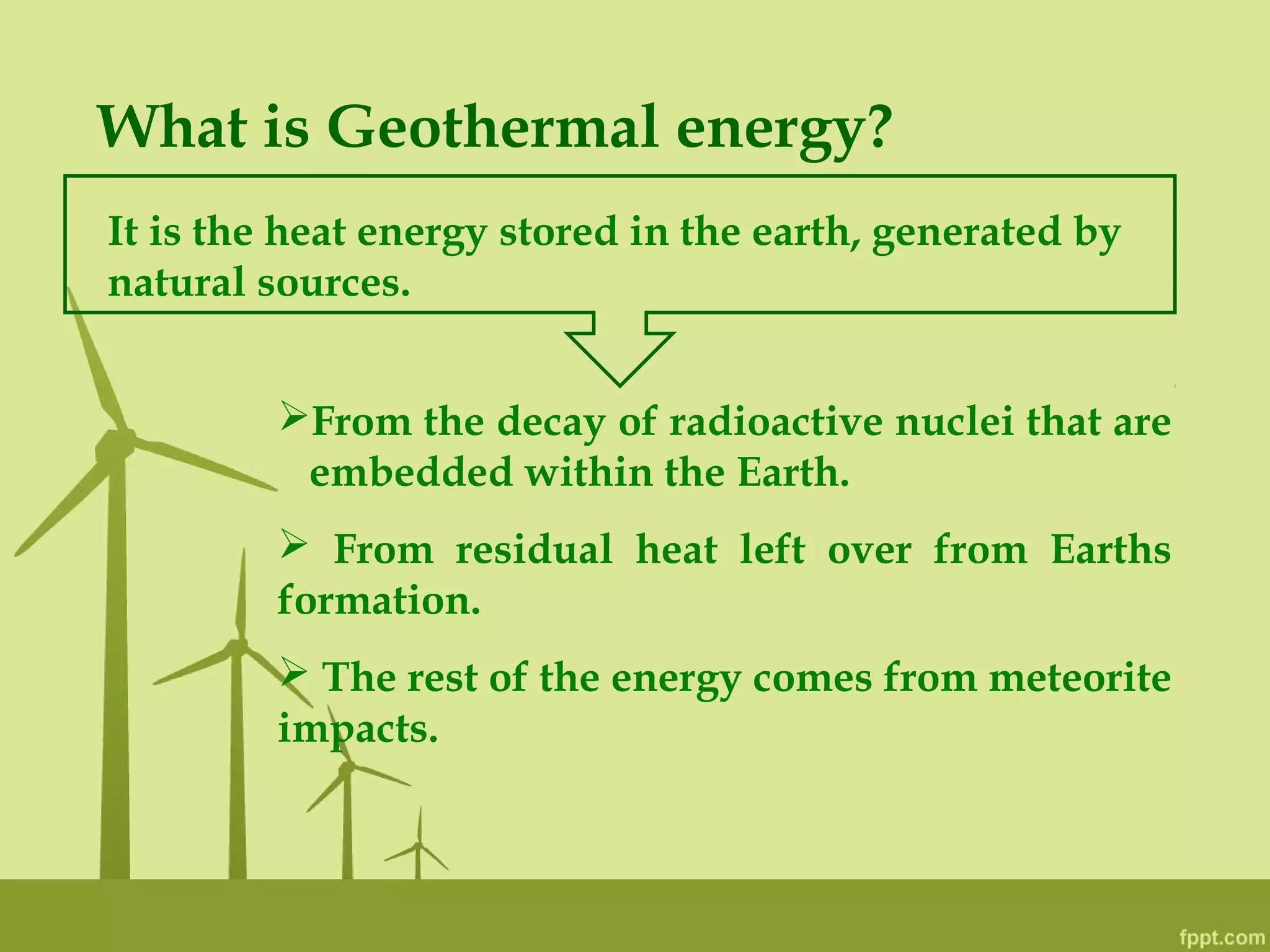 What is Geothermal energy?

It is the heat energy stored in the earth, generated by natural sources.

➢From the decay of radioactive nuclei that are embedded within the Earth.

➢ From residual heat left over from Earths formation.

➢ The rest of the energy comes from meteorite impacts.

fppt.com